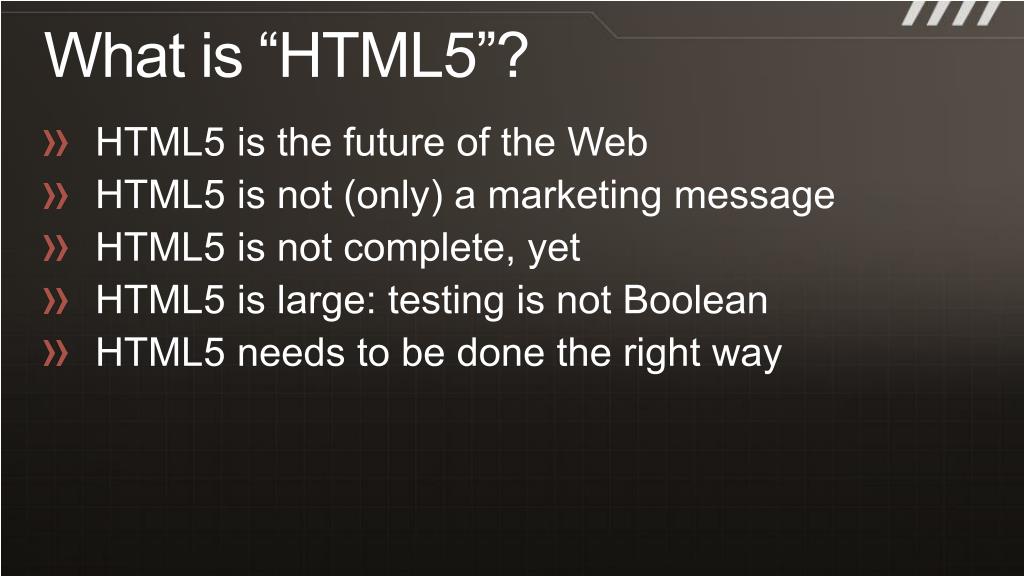 What is “HTML5”?

» HTML5 is the future of the Web
» HTML5 is not (only) a marketing message
» HTML5 is not complete, yet
» HTML5 is large: testing is not Boolean
» HTML5 needs to be done the right way